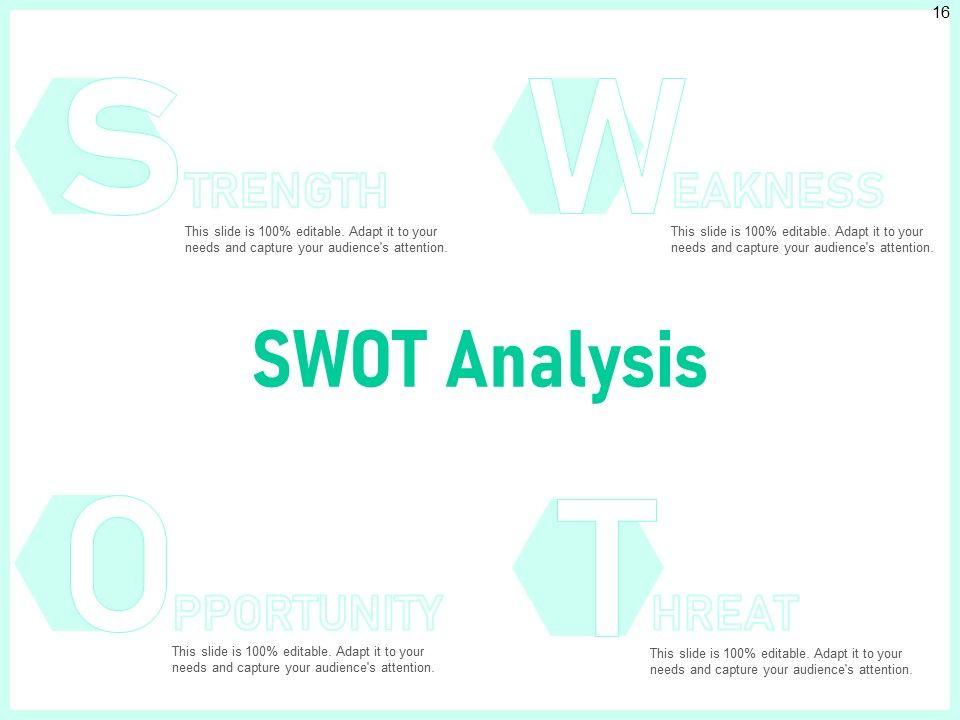 16

STRENGTH

This slide is 100% editable. Adapt it to your needs and capture your audience's attention.

WEAKNESS

This slide is 100% editable. Adapt it to your needs and capture your audience's attention.

SWOT Analysis

OPPORTUNITY

This slide is 100% editable. Adapt it to your needs and capture your audience's attention.

THREAT

This slide is 100% editable. Adapt it to your needs and capture your audience's attention.